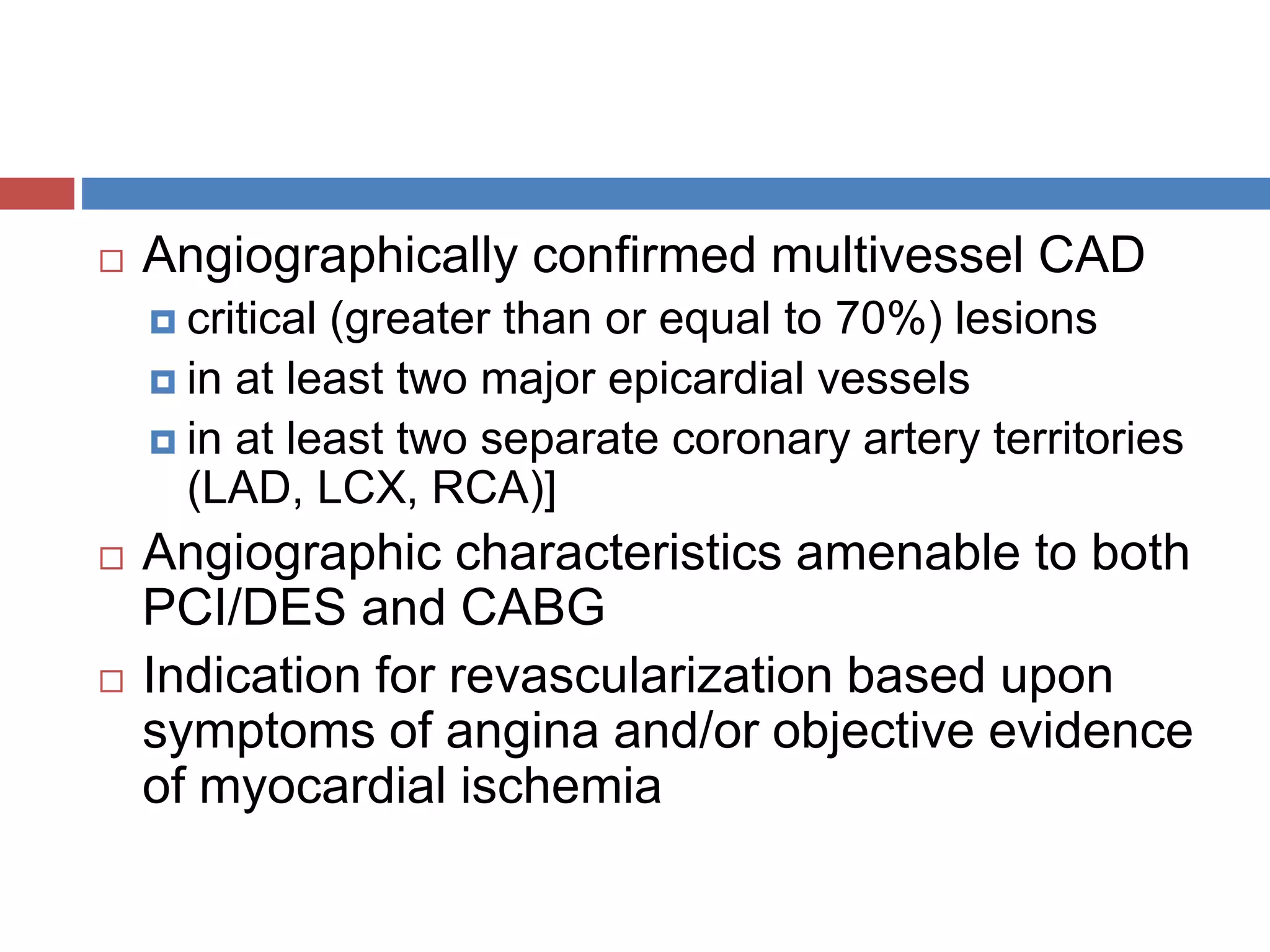 Angiographically confirmed multivessel CAD

critical (greater than or equal to 70%) lesions

in at least two major epicardial vessels

in at least two separate coronary artery territories (LAD, LCX, RCA)]

Angiographic characteristics amenable to both PCI/DES and CABG

Indication for revascularization based upon symptoms of angina and/or objective evidence of myocardial ischemia